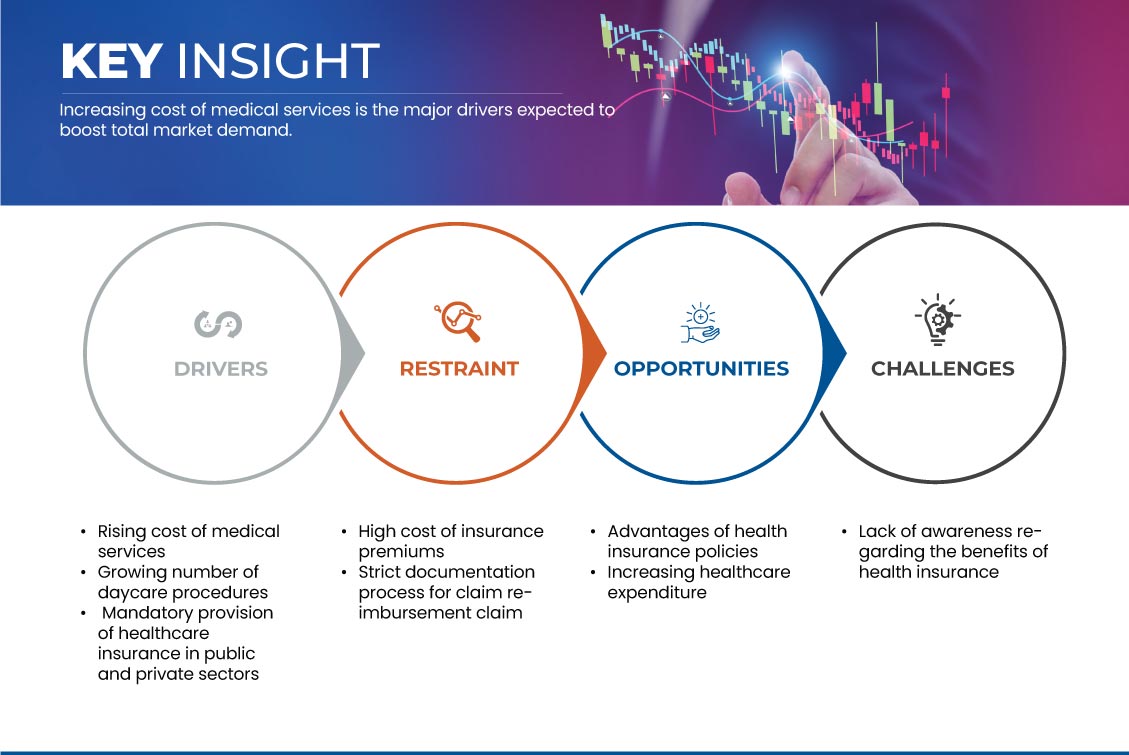 KEY INSIGHT

Increasing cost of medical services is the major drivers expected to boost total market demand.

DRIVERS

RESTRAINT

OPPORTUNITIES

CHALLENGES

• Rising cost of medical services
• Growing number of daycare procedures
• Mandatory provision of healthcare insurance in public and private sectors

• High cost of insurance premiums
• Strict documentation process for claim reimbursement claim

• Advantages of health insurance policies
• Increasing healthcare expenditure

• Lack of awareness regarding the benefits of health insurance